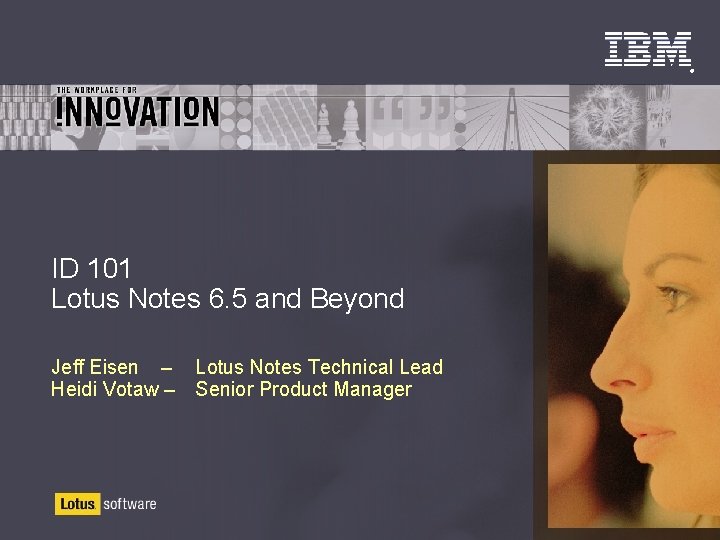 IBM

THE WORKPLACE FOR
INNOVATION

ID 101
Lotus Notes 6.5 and Beyond

Jeff Eisen – Lotus Notes Technical Lead
Heidi Votaw – Senior Product Manager

Lotus. software